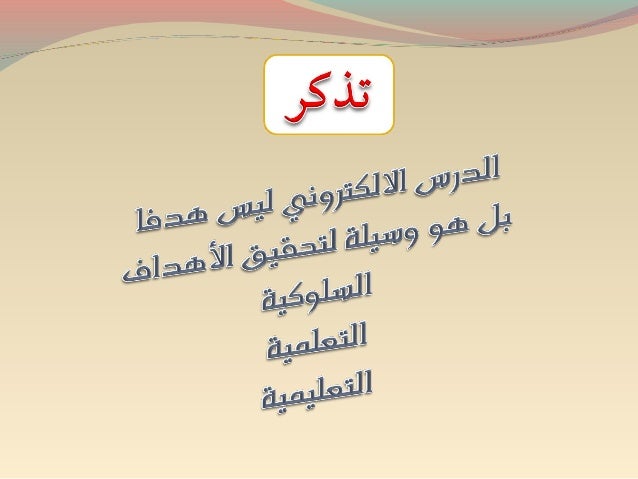 تذكر

الدرس الالكتروني ليس هدفا بل هو وسيلة لتحقيق الأهداف
السلوكية
التعلمية
التعليمية